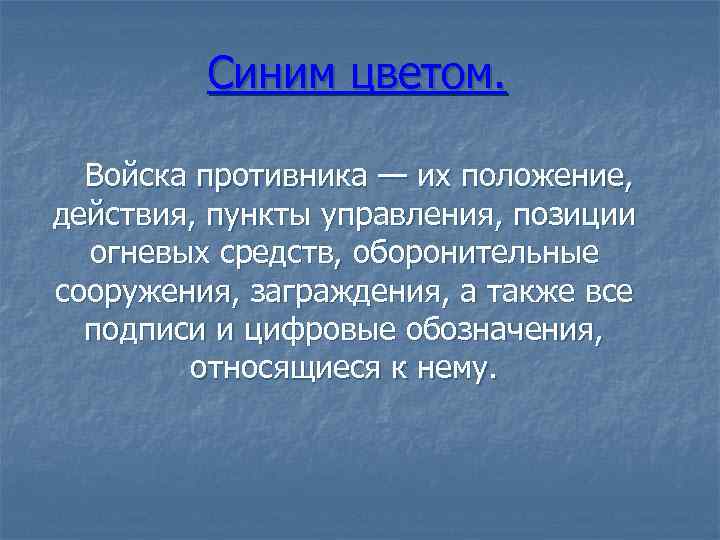 Синим цветом.

Войска противника — их положение, действия, пункты управления, позиции огневых средств, оборонительные сооружения, заграждения, а также все подписи и цифровые обозначения, относящиеся к нему.